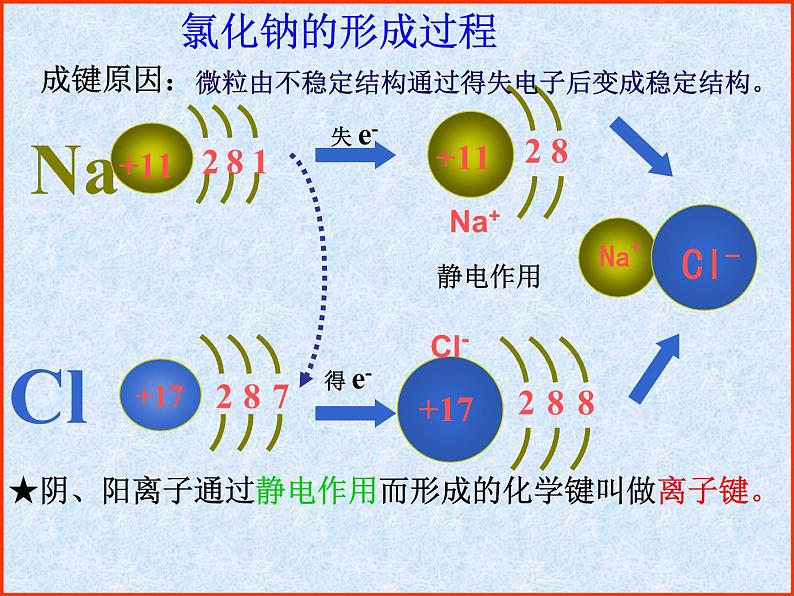 氯化钠的形成过程

成键原因：微粒由不稳定结构通过得失电子后变成稳定结构。

Na +11 2 8 1

失 $e^-$

+11 2 8

$Na^+$

静电作用

$Na^+$ $Cl^-$

Cl +17 2 8 7

得 $e^-$

$Cl^-$

+17 2 8 8

★阴、阳离子通过静电作用而形成的化学键叫做离子键。